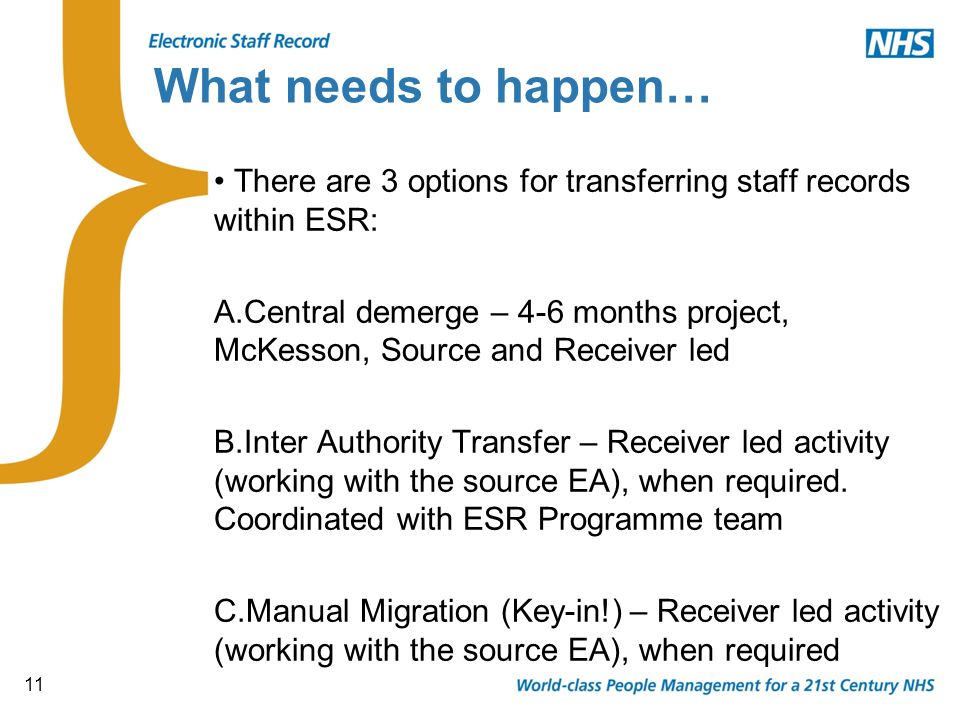 Electronic Staff Record

NHS

What needs to happen…

• There are 3 options for transferring staff records within ESR:

A.Central demerge – 4-6 months project, McKesson, Source and Receiver led

B.Inter Authority Transfer – Receiver led activity (working with the source EA), when required. Coordinated with ESR Programme team

C.Manual Migration (Key-in!) – Receiver led activity (working with the source EA), when required

11

World-class People Management for a 21st Century NHS